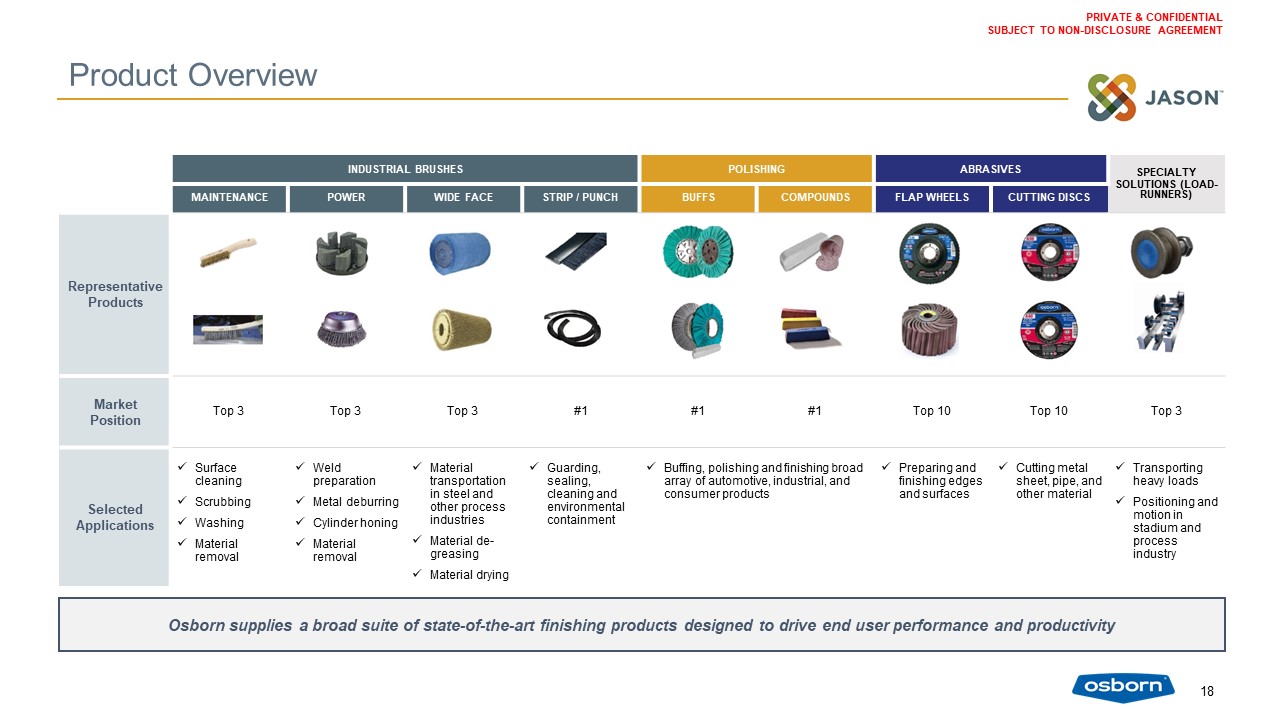 PRIVATE & CONFIDENTIAL
SUBJECT TO NON-DISCLOSURE AGREEMENT

Product Overview

JASON™

| | INDUSTRIAL BRUSHES | | | | POLISHING | | ABRASIVES | | SPECIALTY SOLUTIONS (LOAD-RUNNERS) |
|---|---|---|---|---|---|---|---|---|---|
| | MAINTENANCE | POWER | WIDE FACE | STRIP / PUNCH | BUFFS | COMPOUNDS | FLAP WHEELS | CUTTING DISCS | |
| Representative Products | | | | | | | | | |
| Market Position | Top 3 | Top 3 | Top 3 | #1 | #1 | #1 | Top 10 | Top 10 | Top 3 |
| Selected Applications | ✓ Surface cleaning ✓ Scrubbing ✓ Washing ✓ Material removal | ✓ Weld preparation ✓ Metal deburring ✓ Cylinder honing ✓ Material removal | ✓ Material transportation in steel and other process industries ✓ Material de-greasing ✓ Material drying | ✓ Guarding, sealing, cleaning and environmental containment | ✓ Buffing, polishing and finishing broad array of automotive, industrial, and consumer products | | ✓ Preparing and finishing edges and surfaces | ✓ Cutting metal sheet, pipe, and other material | ✓ Transporting heavy loads ✓ Positioning and motion in stadium and process industry |

Osborn supplies a broad suite of state-of-the-art finishing products designed to drive end user performance and productivity

osborn

18